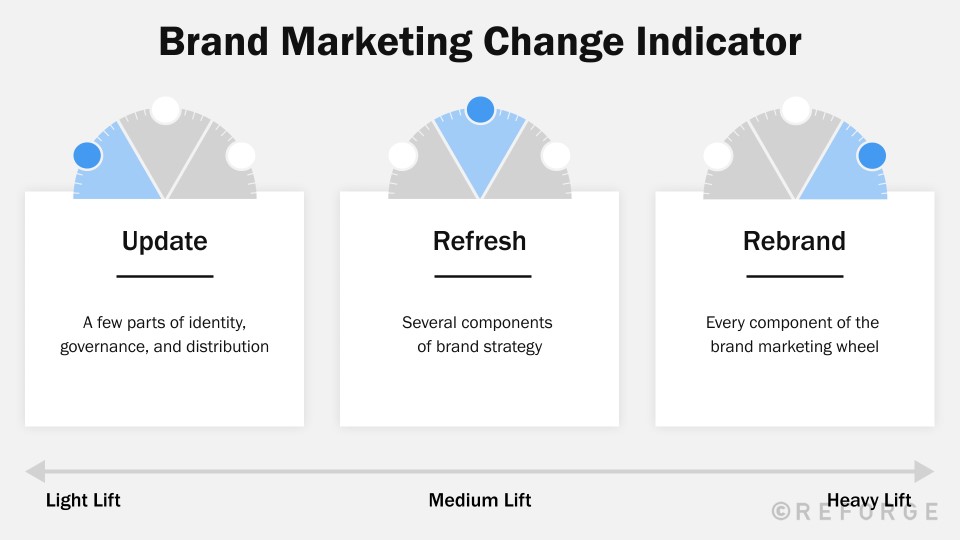 Brand Marketing Change Indicator

Update

A few parts of identity, governance, and distribution

Refresh

Several components of brand strategy

Rebrand

Every component of the brand marketing wheel

Light Lift

Medium Lift

Heavy Lift

©REFORGE